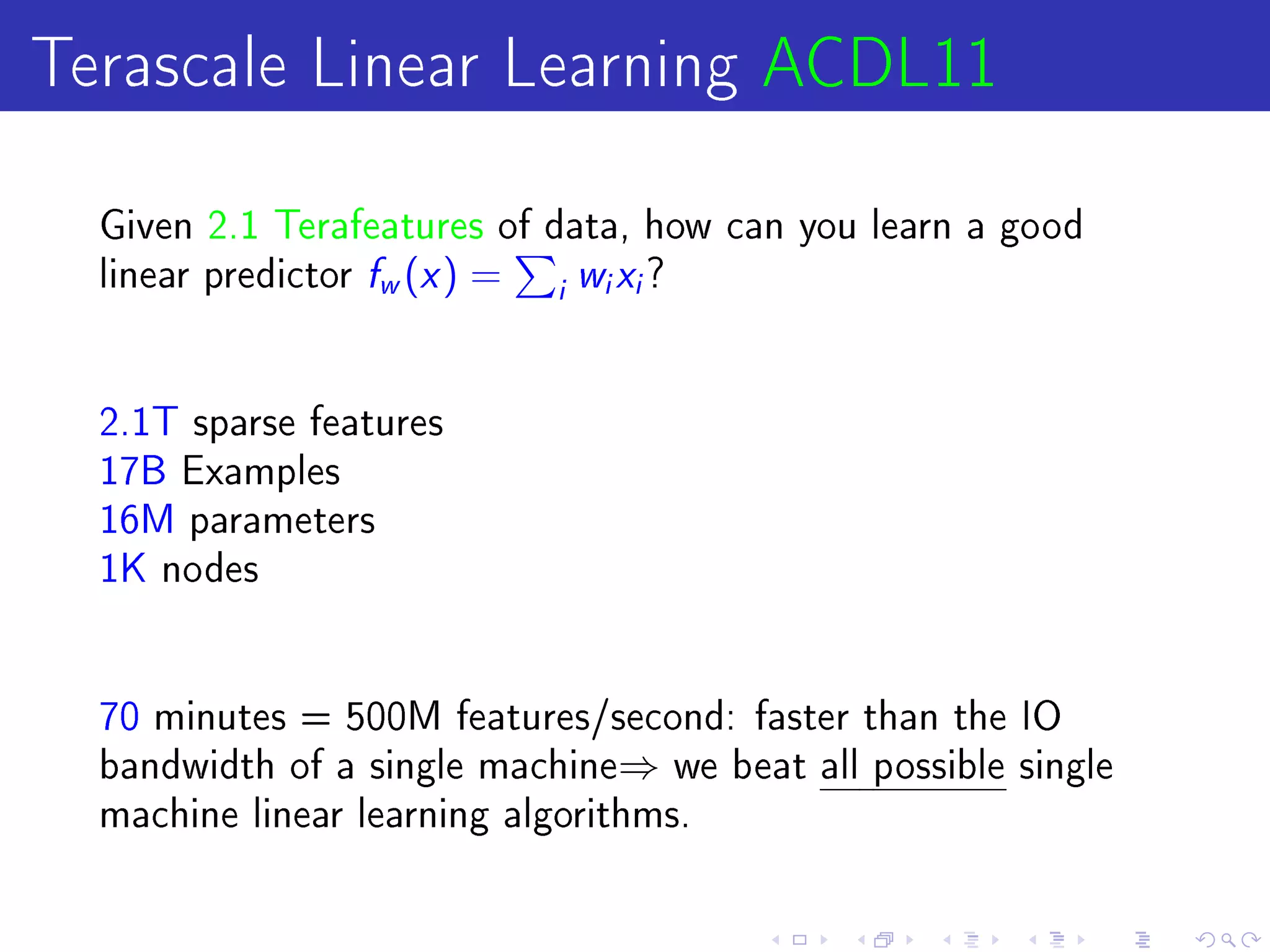 Terascale Linear Learning ACDL11

Given 2.1 Terafeatures of data, how can you learn a good linear predictor $f_w(x) = \sum_i w_i x_i$?

2.1T sparse features
17B Examples
16M parameters
1K nodes

70 minutes = 500M features/second: faster than the IO bandwidth of a single machine$\Rightarrow$ we beat all possible single machine linear learning algorithms.